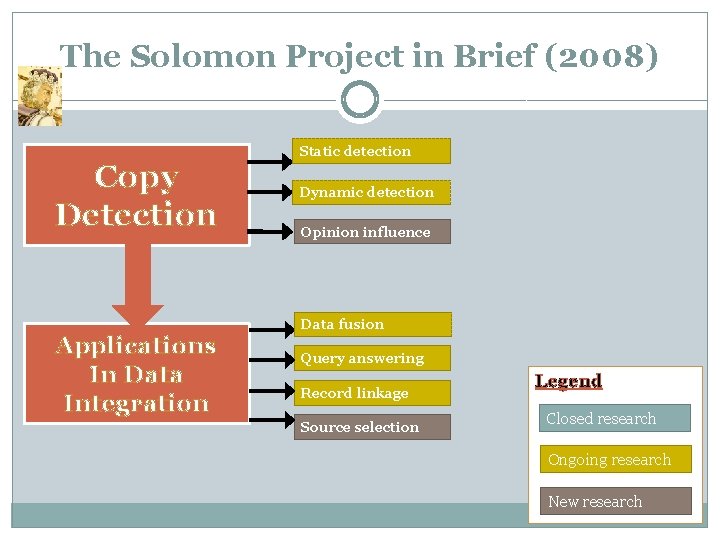 The Solomon Project in Brief (2008)

Copy Detection

Static detection

Dynamic detection

Opinion influence

Applications In Data Integration

Data fusion

Query answering

Record linkage

Source selection

Legend

Closed research

Ongoing research

New research